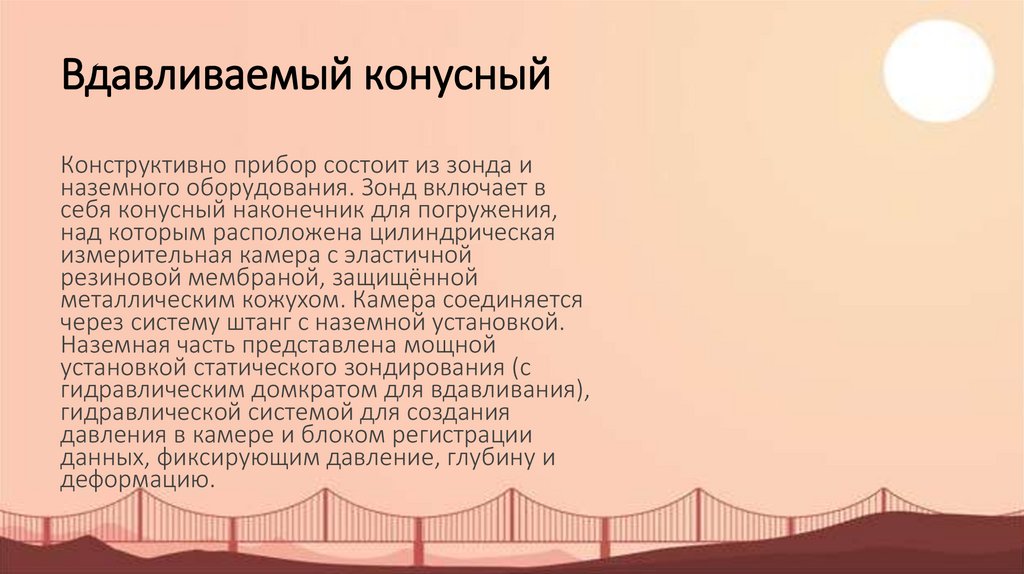 Вдавливаемый конусный

Конструктивно прибор состоит из зонда и наземного оборудования. Зонд включает в себя конусный наконечник для погружения, над которым расположена цилиндрическая измерительная камера с эластичной резиновой мембраной, защищённой металлическим кожухом. Камера соединяется через систему штанг с наземной установкой. Наземная часть представлена мощной установкой статического зондирования (с гидравлическим домкратом для вдавливания), гидравлической системой для создания давления в камере и блоком регистрации данных, фиксирующим давление, глубину и деформацию.